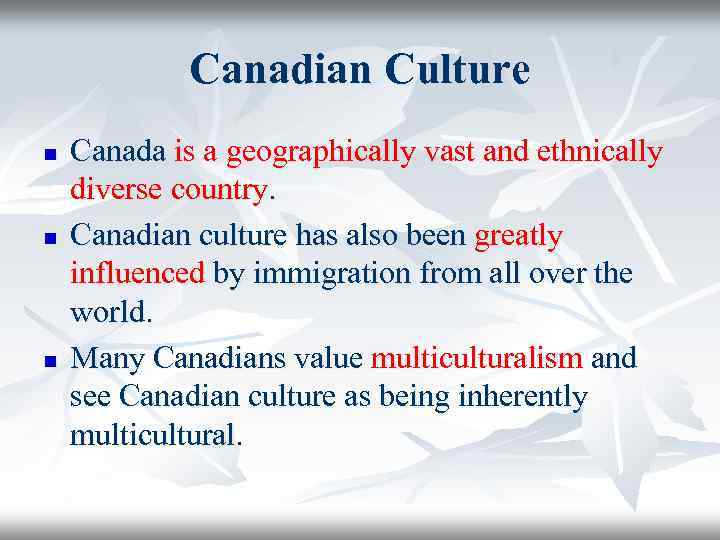 Canadian Culture

- Canada is a geographically vast and ethnically diverse country.
- Canadian culture has also been greatly influenced by immigration from all over the world.
- Many Canadians value multiculturalism and see Canadian culture as being inherently multicultural.